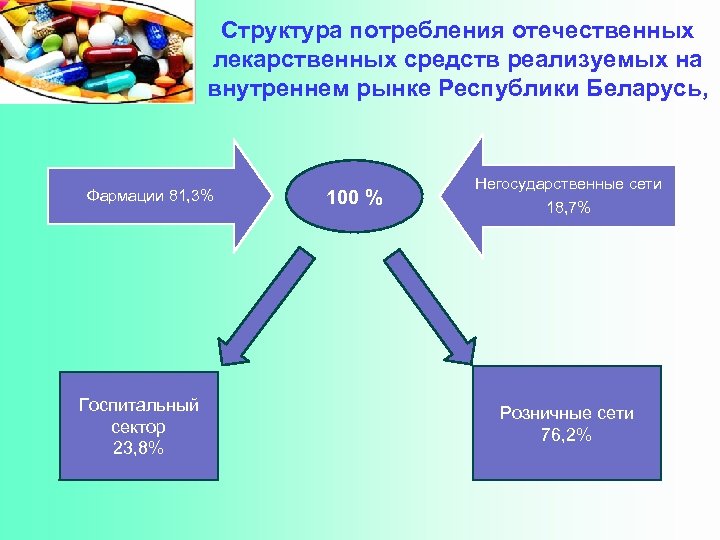 Структура потребления отечественных лекарственных средств реализуемых на внутреннем рынке Республики Беларусь,

Фармации 81,3%

100 %

Негосударственные сети 18,7%

Госпитальный сектор 23,8%

Розничные сети 76,2%